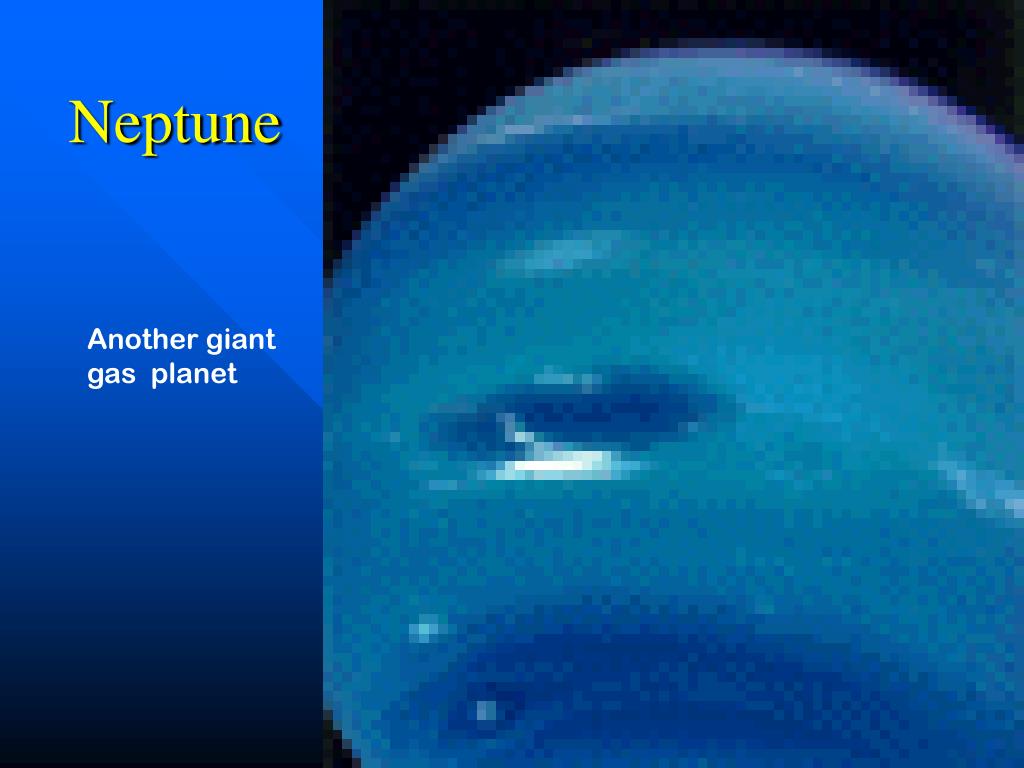 Neptune

Another giant gas planet